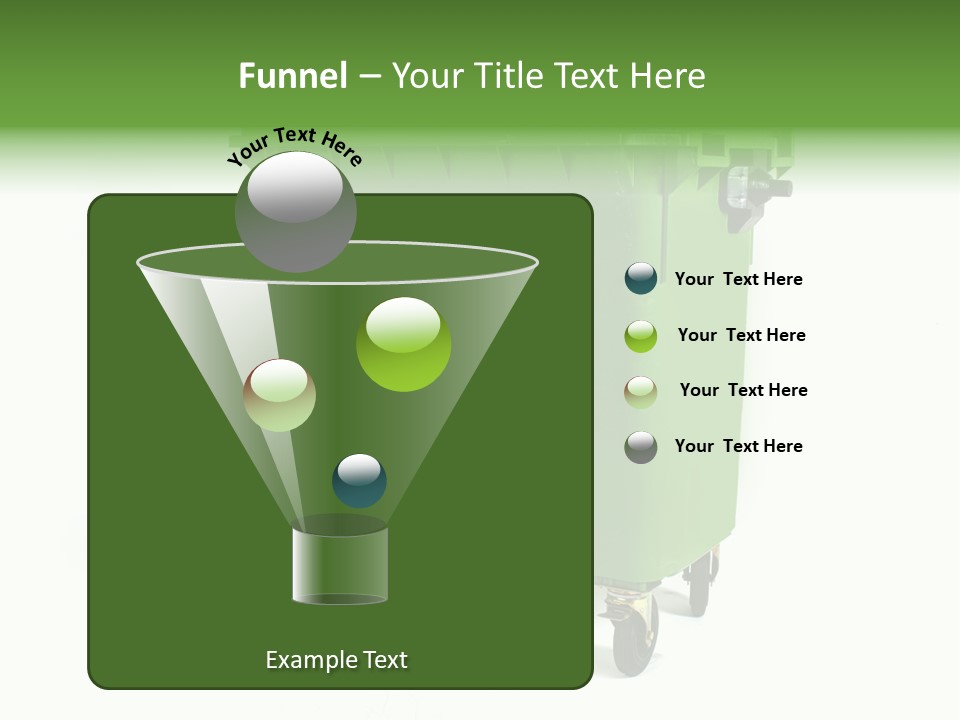 Funnel – Your Title Text Here

Your Text Here

Your Text Here

Your Text Here

Your Text Here

Your Text Here

Example Text